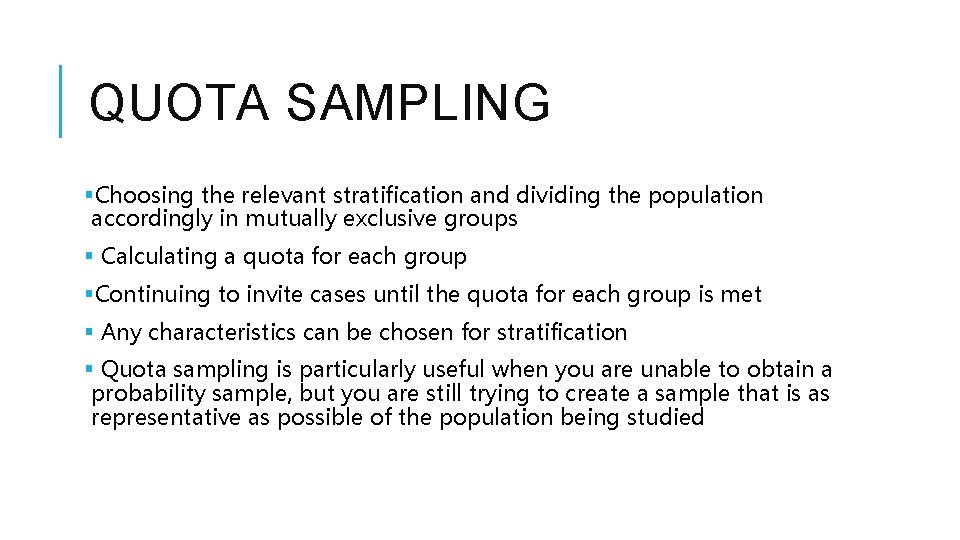 QUOTA SAMPLING

▪Choosing the relevant stratification and dividing the population accordingly in mutually exclusive groups

▪ Calculating a quota for each group

▪Continuing to invite cases until the quota for each group is met

▪ Any characteristics can be chosen for stratification

▪ Quota sampling is particularly useful when you are unable to obtain a probability sample, but you are still trying to create a sample that is as representative as possible of the population being studied